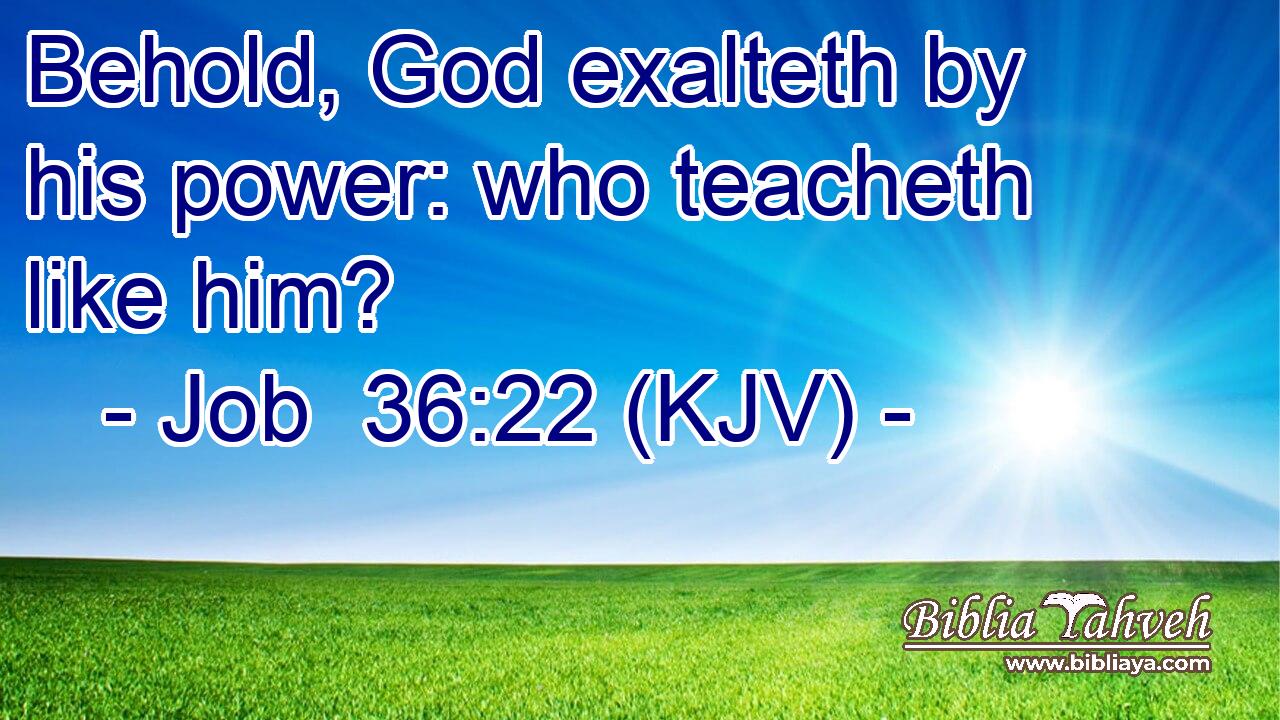 Behold, God exalteth by his power: who teacheth like him?
- Job 36:22 (KJV) -

Biblia Yahveh
www.bibliaya.com